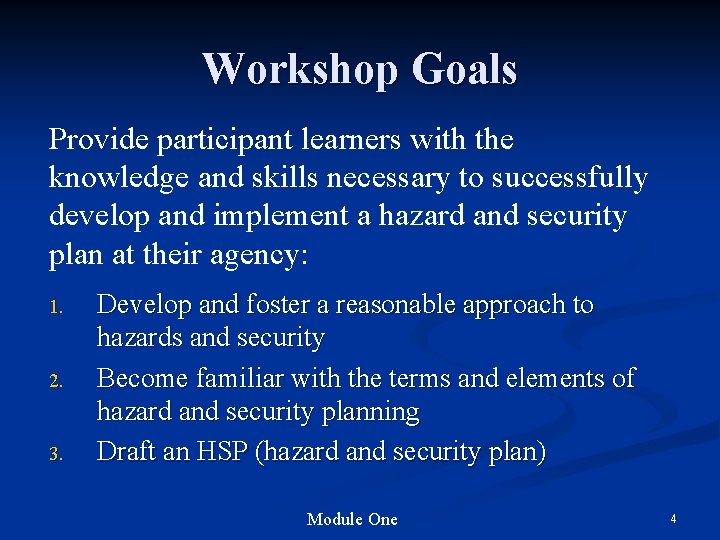 Workshop Goals

Provide participant learners with the knowledge and skills necessary to successfully develop and implement a hazard and security plan at their agency:

1. Develop and foster a reasonable approach to hazards and security
2. Become familiar with the terms and elements of hazard and security planning
3. Draft an HSP (hazard and security plan)

Module One

4